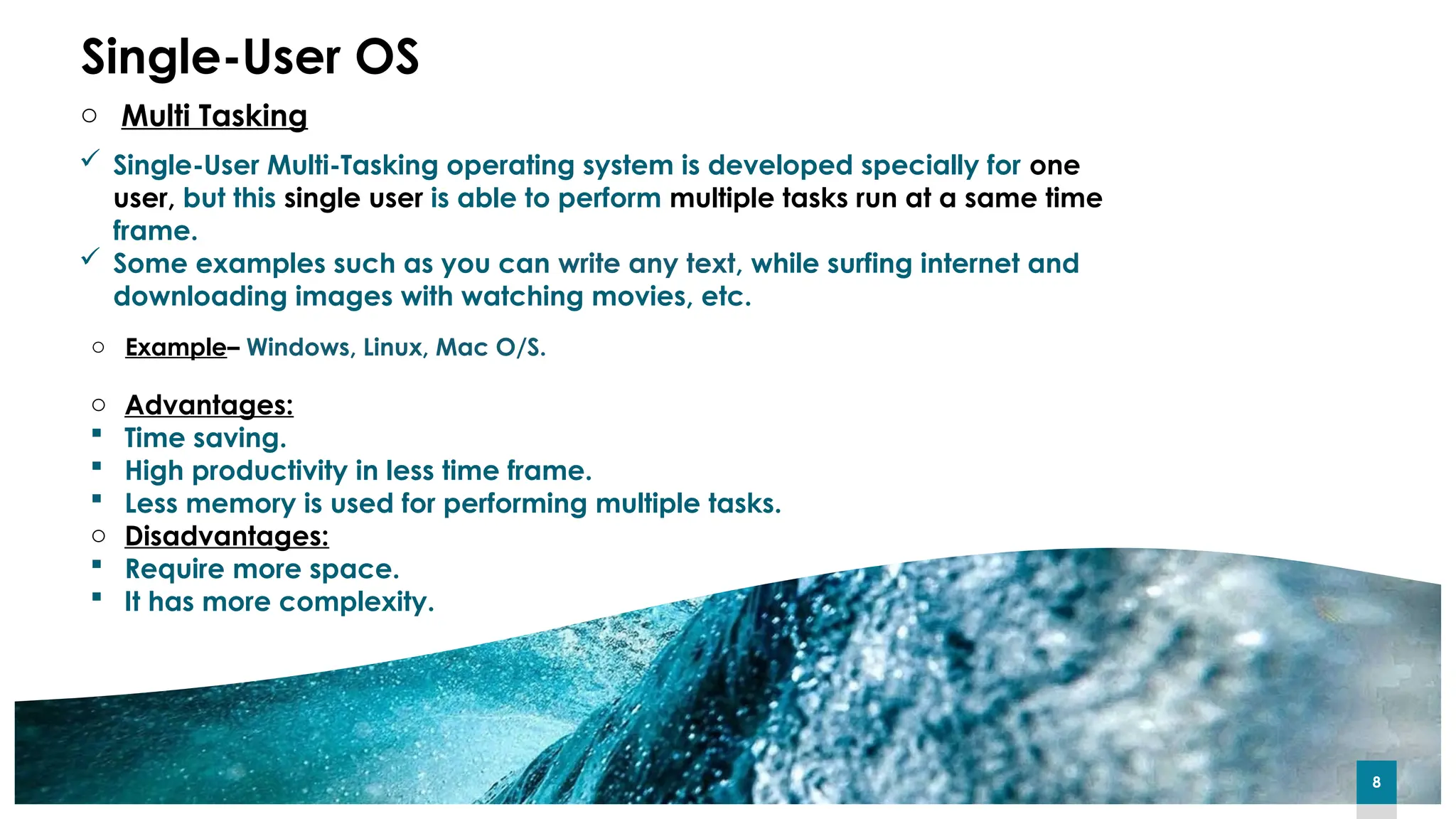 Single-User OS

○ Multi Tasking

✓ Single-User Multi-Tasking operating system is developed specially for one user, but this single user is able to perform multiple tasks run at a same time frame.
✓ Some examples such as you can write any text, while surfing internet and downloading images with watching movies, etc.

○ Example– Windows, Linux, Mac O/S.

○ Advantages:
▪ Time saving.
▪ High productivity in less time frame.
▪ Less memory is used for performing multiple tasks.
○ Disadvantages:
▪ Require more space.
▪ It has more complexity.

8